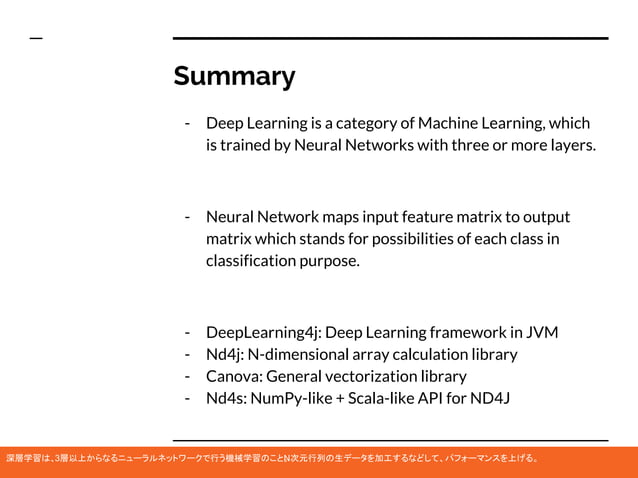 Summary

- Deep Learning is a category of Machine Learning, which is trained by Neural Networks with three or more layers.

- Neural Network maps input feature matrix to output matrix which stands for possibilities of each class in classification purpose.

- DeepLearning4j: Deep Learning framework in JVM
- Nd4j: N-dimensional array calculation library
- Canova: General vectorization library
- Nd4s: NumPy-like + Scala-like API for ND4J

深層学習は、3層以上からなるニューラルネットワークで行う機械学習のことN次元行列の生データを加工するなどして、パフォーマンスを上げる。